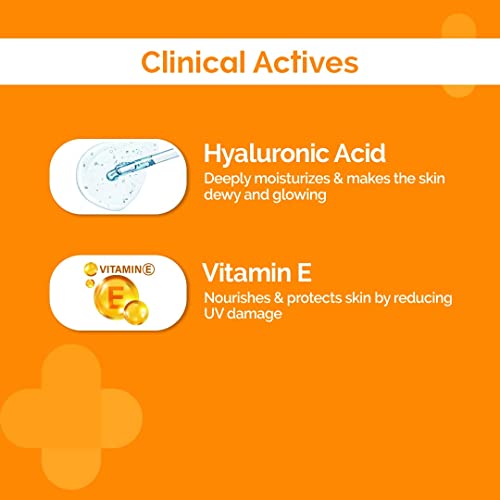 Clinical Actives

Hyaluronic Acid
Deeply moisturizes & makes the skin dewy and glowing

VITAMIN E
E

Vitamin E
Nourishes & protects skin by reducing UV damage